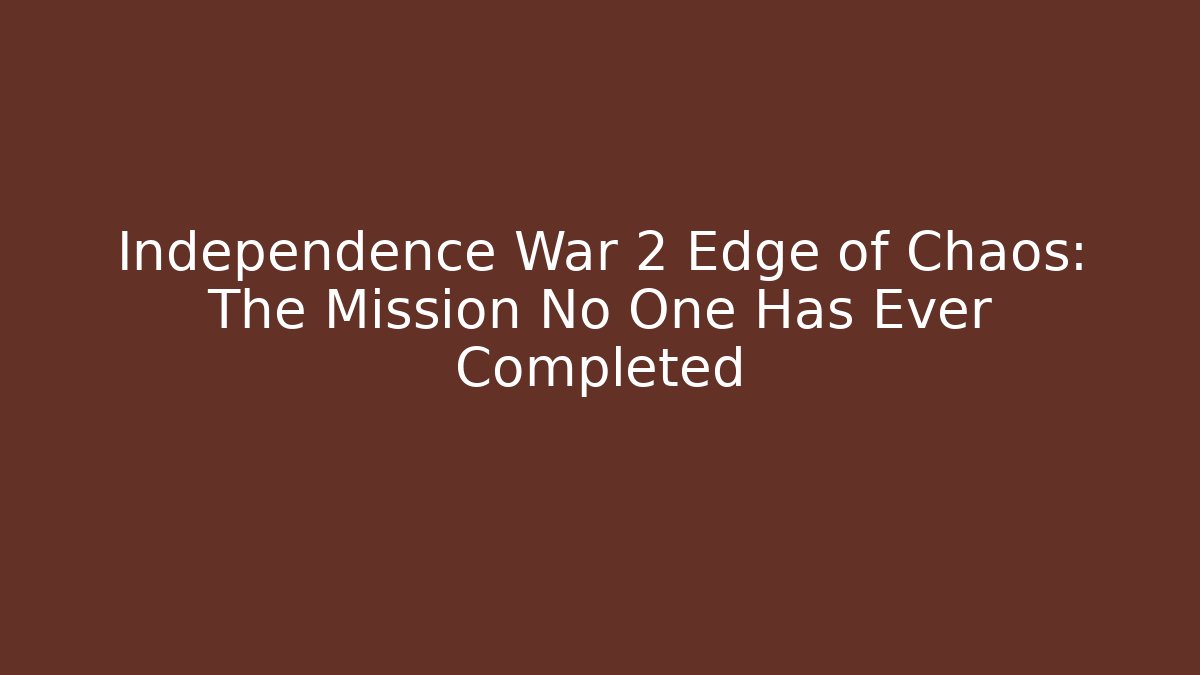 Independence War 2 Edge of Chaos: The Mission No One Has Ever Completed